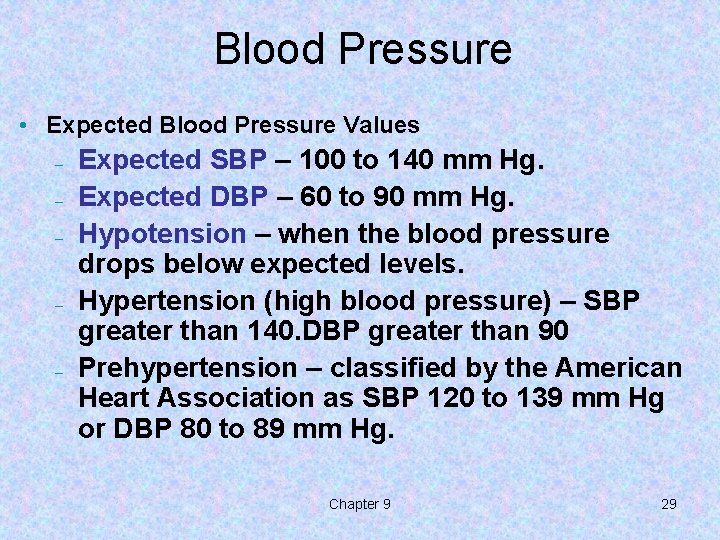 Blood Pressure

• Expected Blood Pressure Values

– Expected SBP – 100 to 140 mm Hg.

– Expected DBP – 60 to 90 mm Hg.

– Hypotension – when the blood pressure drops below expected levels.

– Hypertension (high blood pressure) – SBP greater than 140.DBP greater than 90

– Prehypertension – classified by the American Heart Association as SBP 120 to 139 mm Hg or DBP 80 to 89 mm Hg.

Chapter 9

29